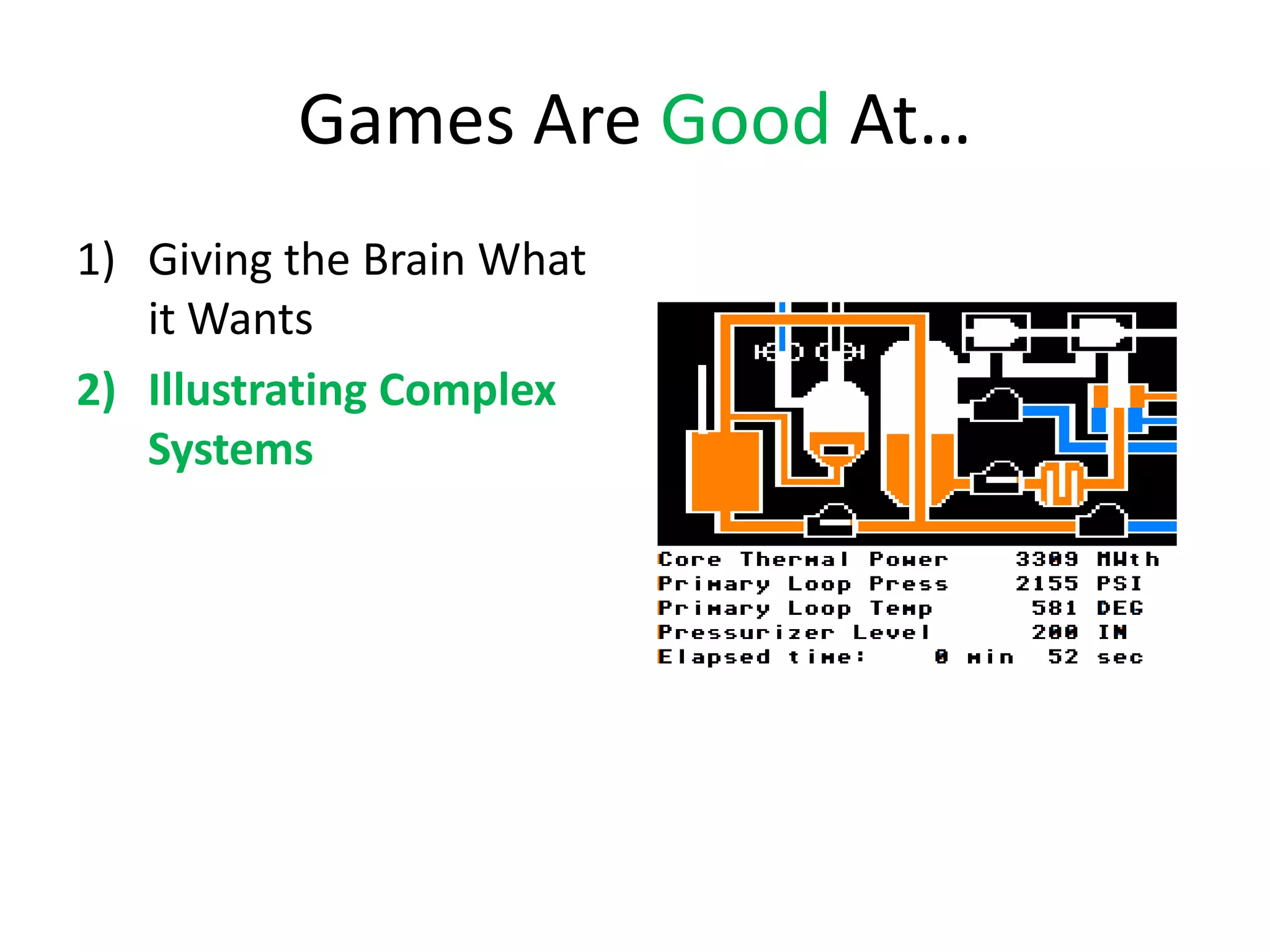 Games Are Good At…

1) Giving the Brain What it Wants

2) Illustrating Complex Systems

Core Thermal Power 3309 MWth
Primary Loop Press 2155 PSI
Primary Loop Temp 581 DEG
Pressurizer Level 200 IN
Elapsed time: 0 min 52 sec